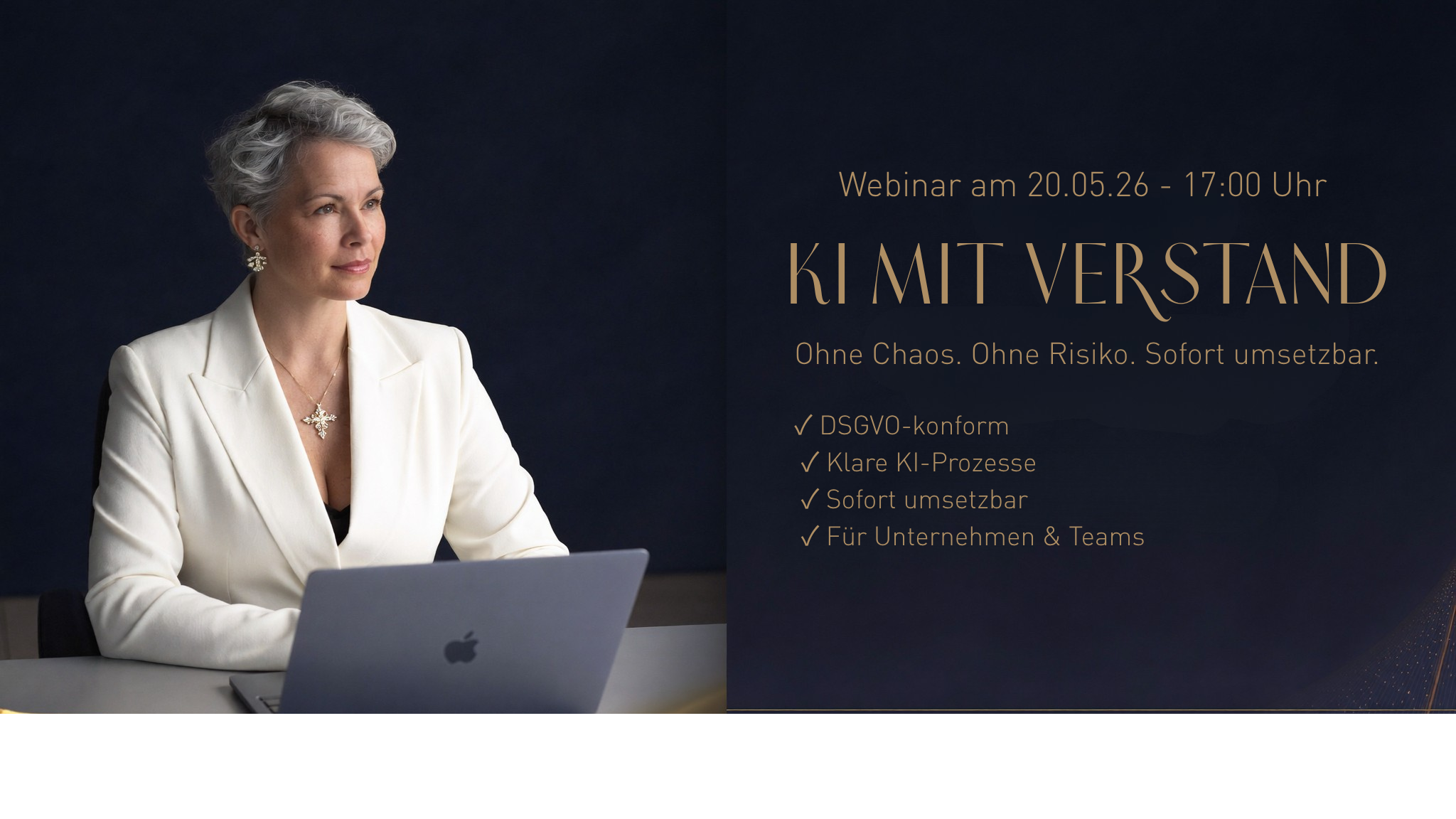 Webinar am 20.05.26 - 17:00 Uhr

KI MIT VERSTAND

Ohne Chaos. Ohne Risiko. Sofort umsetzbar.

✓ DSGVO-konform
✓ Klare KI-Prozesse
✓ Sofort umsetzbar
✓ Für Unternehmen & Teams